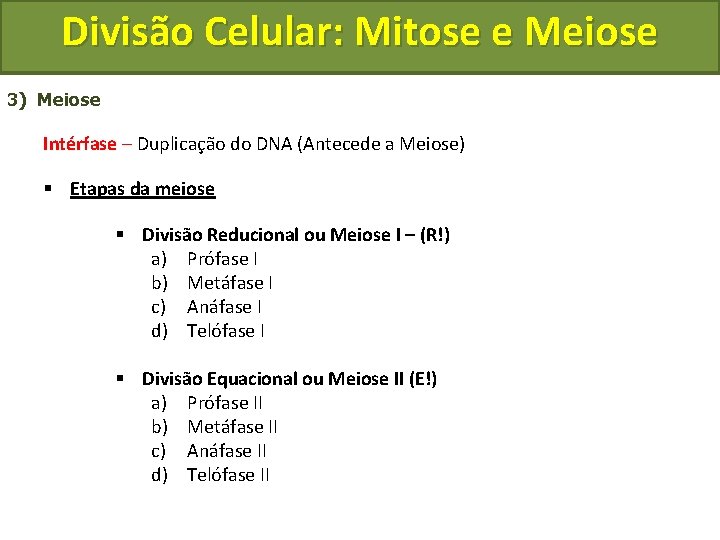 Divisão Celular: Mitose e Meiose

3) Meiose

Intérfase – Duplicação do DNA (Antecede a Meiose)

▪ Etapas da meiose

▪ Divisão Reducional ou Meiose I – (R!)
a) Prófase I
b) Metáfase I
c) Anáfase I
d) Telófase I

▪ Divisão Equacional ou Meiose II (E!)
a) Prófase II
b) Metáfase II
c) Anáfase II
d) Telófase II